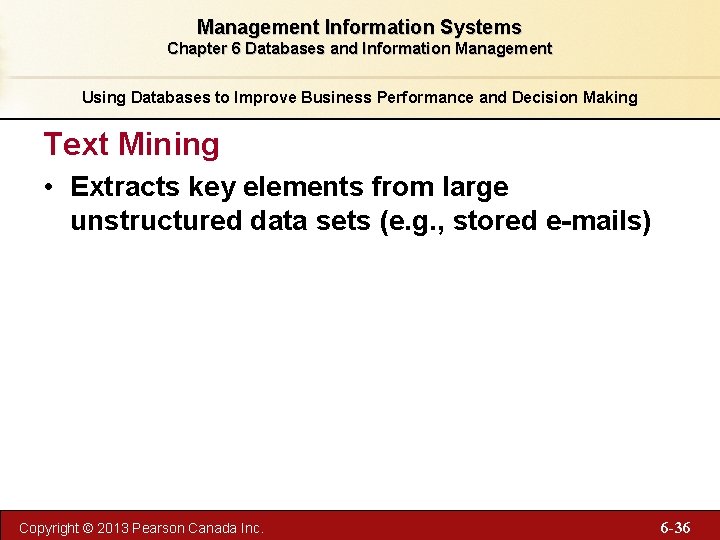 Management Information Systems
Chapter 6 Databases and Information Management

Using Databases to Improve Business Performance and Decision Making

Text Mining

• Extracts key elements from large unstructured data sets (e.g., stored e-mails)

Copyright © 2013 Pearson Canada Inc.

6-36